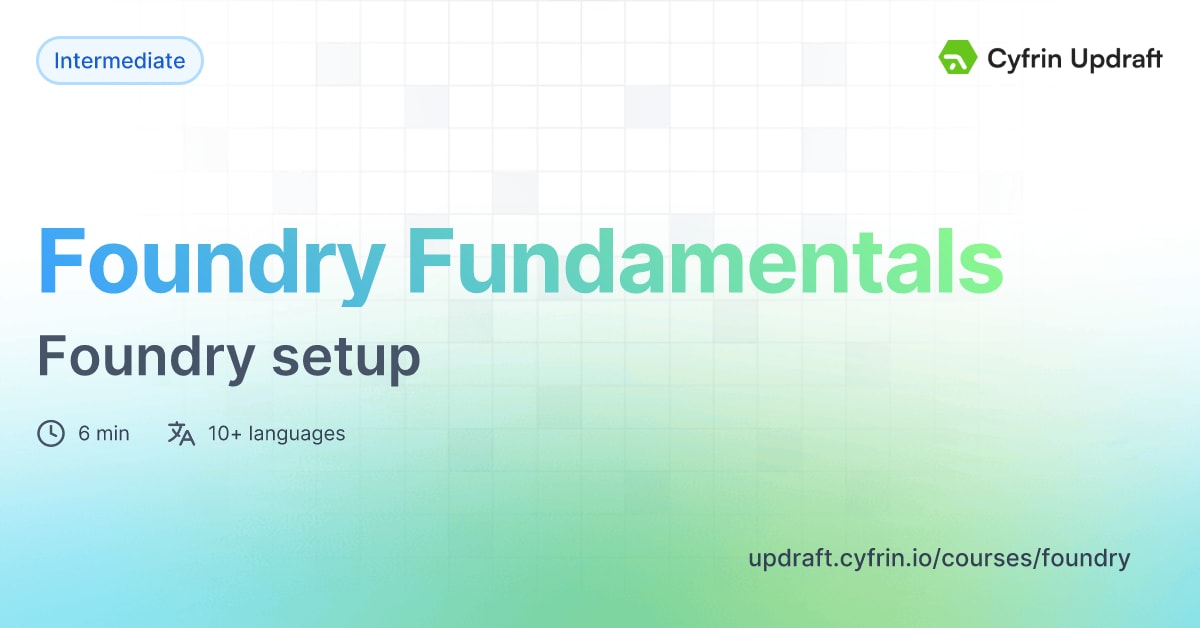 Intermediate

Cyfrin Updraft

Foundry Fundamentals

Foundry setup

6 min

10+ languages

updraft.cyfrin.io/courses/foundry